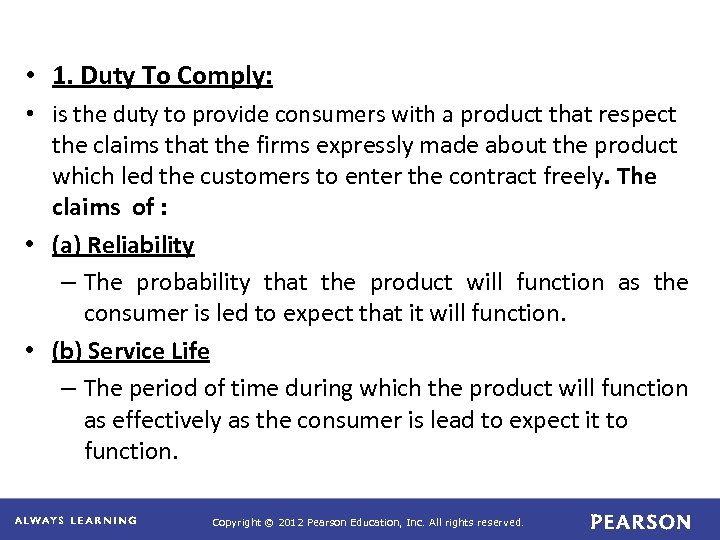 • 1. Duty To Comply:

• is the duty to provide consumers with a product that respect the claims that the firms expressly made about the product which led the customers to enter the contract freely. The claims of :

• (a) Reliability

– The probability that the product will function as the consumer is led to expect that it will function.

• (b) Service Life

– The period of time during which the product will function as effectively as the consumer is lead to expect it to function.

ALWAYS LEARNING

Copyright © 2012 Pearson Education, Inc. All rights reserved.

PEARSON